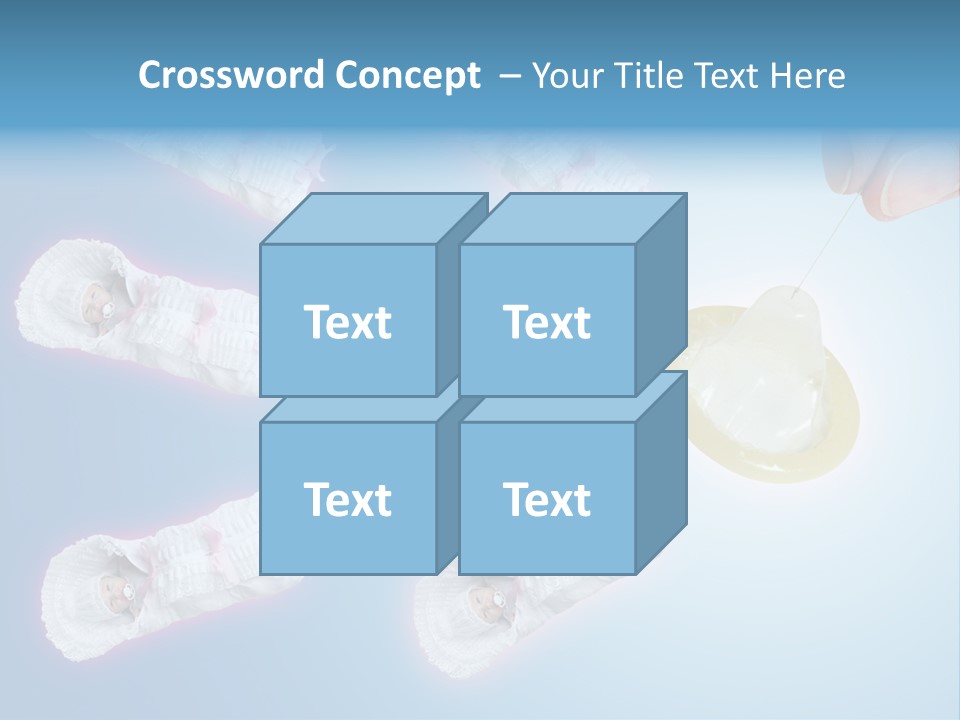 Crossword Concept – Your Title Text Here

Text

Text

Text

Text